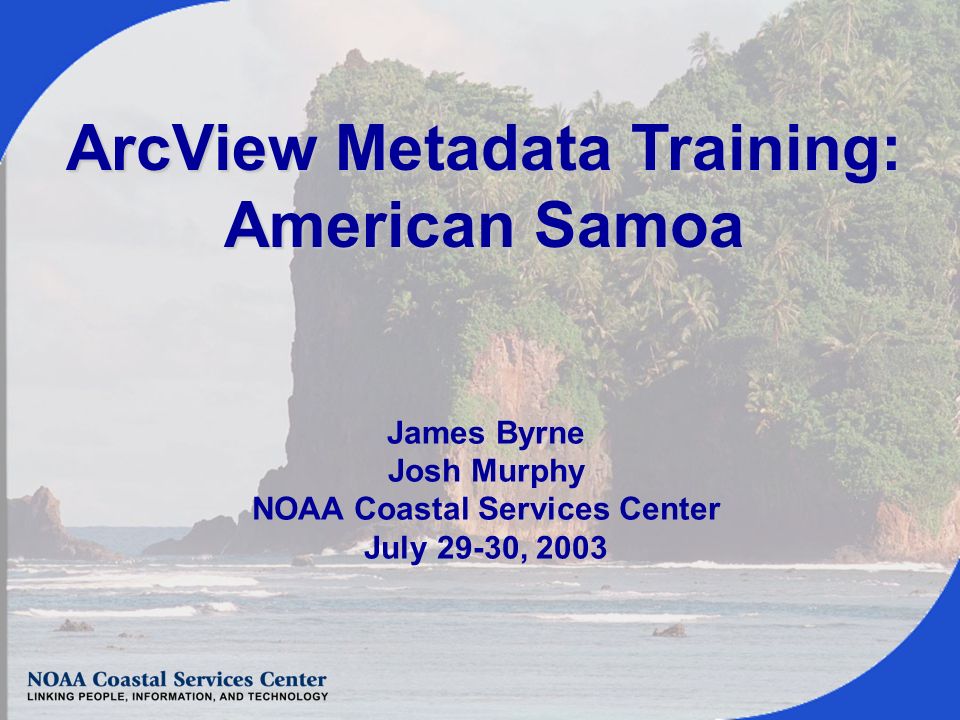 ArcView Metadata Training: American Samoa

James Byrne
Josh Murphy
NOAA Coastal Services Center
July 29-30, 2003

NOAA Coastal Services Center
LINKING PEOPLE, INFORMATION, AND TECHNOLOGY